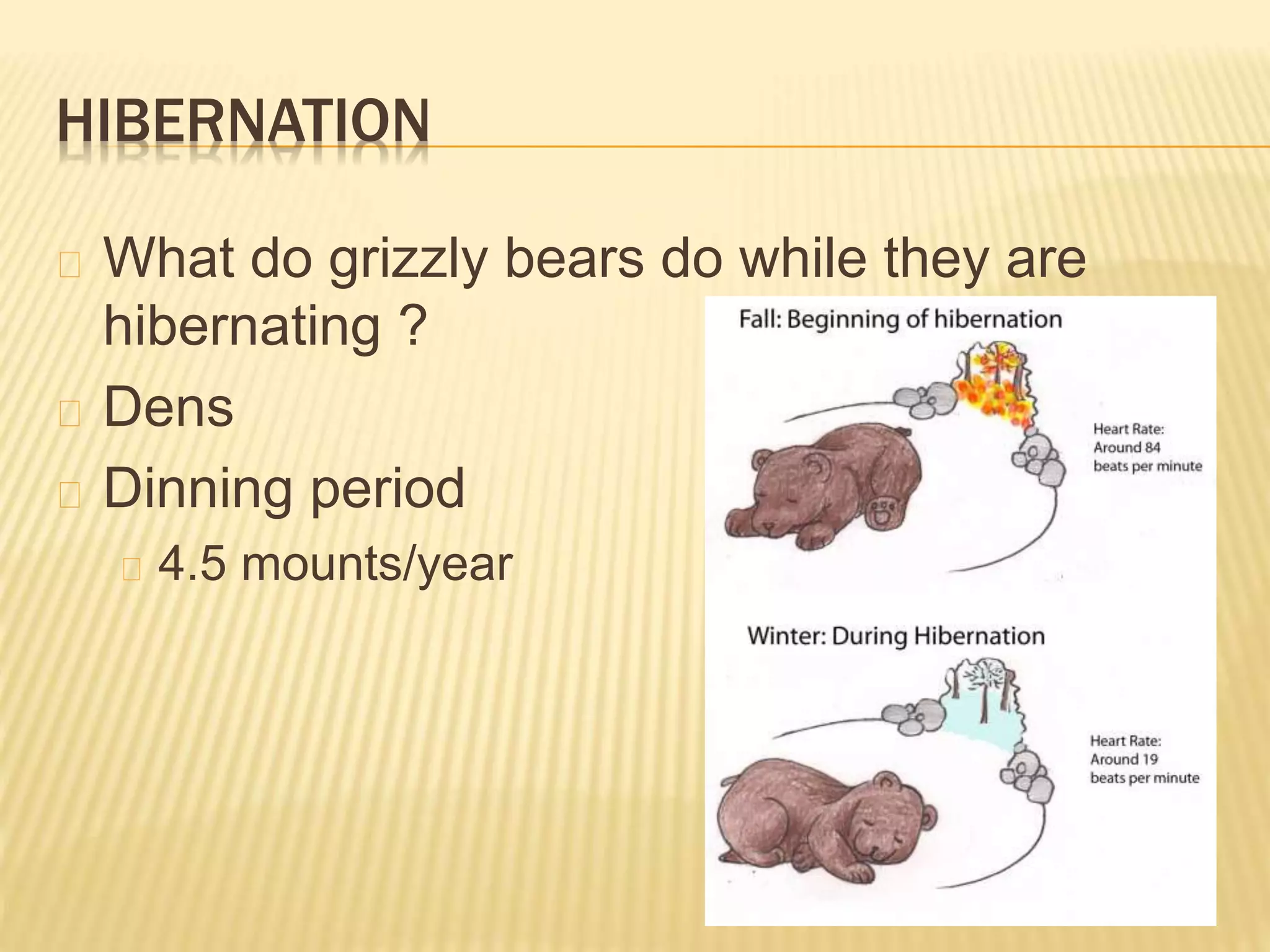 HIBERNATION

What do grizzly bears do while they are hibernating ?

Dens

Dinning period

4.5 mounts/year

Fall: Beginning of hibernation

Heart Rate: Around 84 beats per minute

Winter: During Hibernation

Heart Rate: Around 19 beats per minute